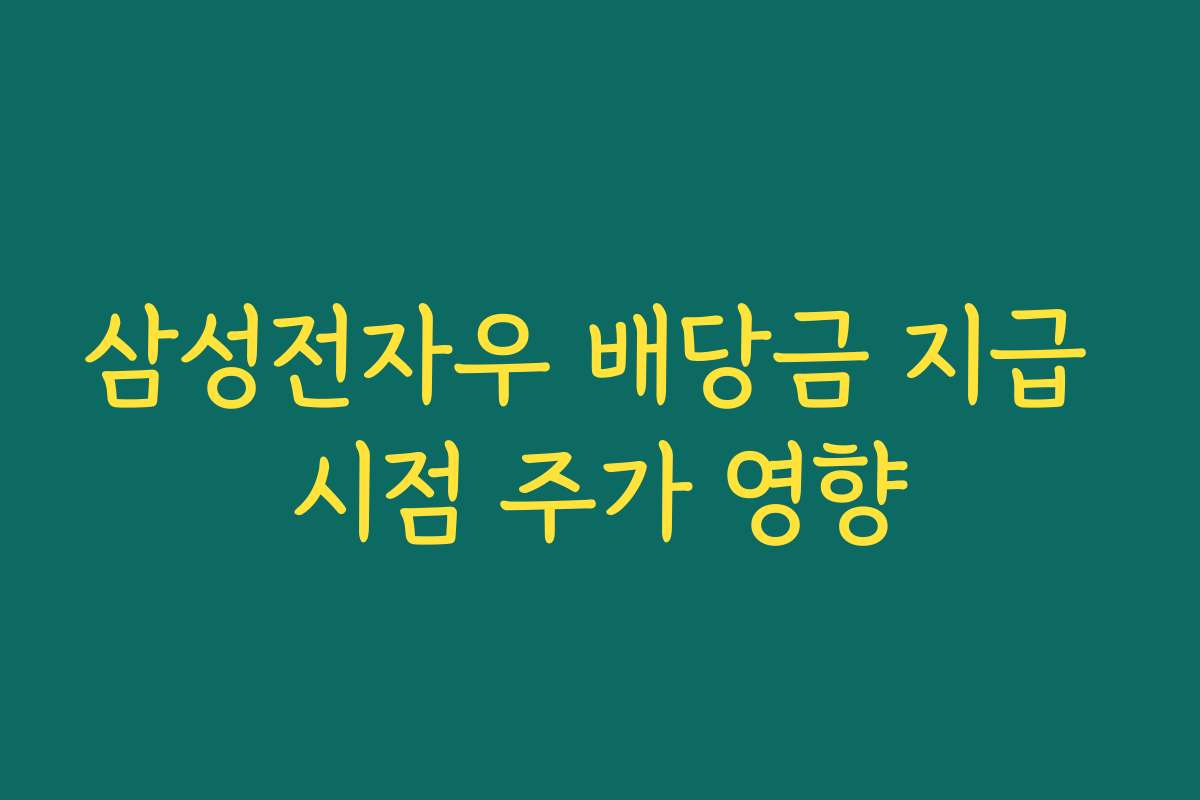 삼성전자우 배당금 지급 시점 주가 영향